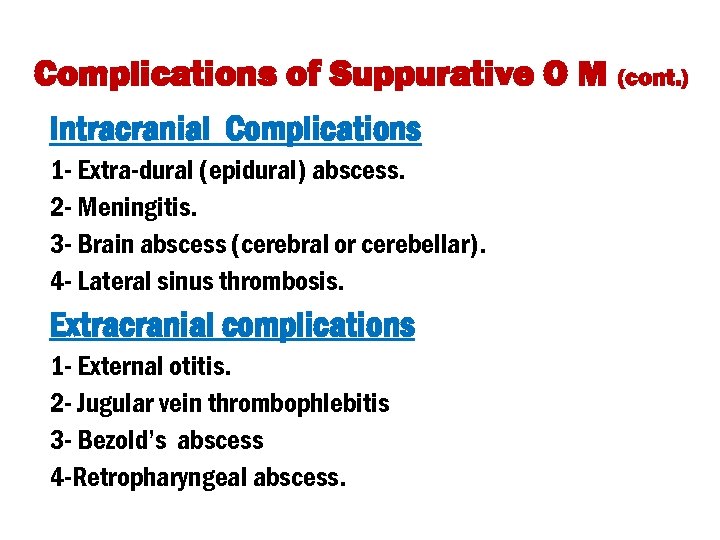 Complications of Suppurative O M (cont.)

Intracranial Complications

1- Extra-dural (epidural) abscess.

2- Meningitis.

3- Brain abscess (cerebral or cerebellar).

4- Lateral sinus thrombosis.

Extracranial complications

1- External otitis.

2- Jugular vein thrombophlebitis

3- Bezold's abscess

4-Retropharyngeal abscess.